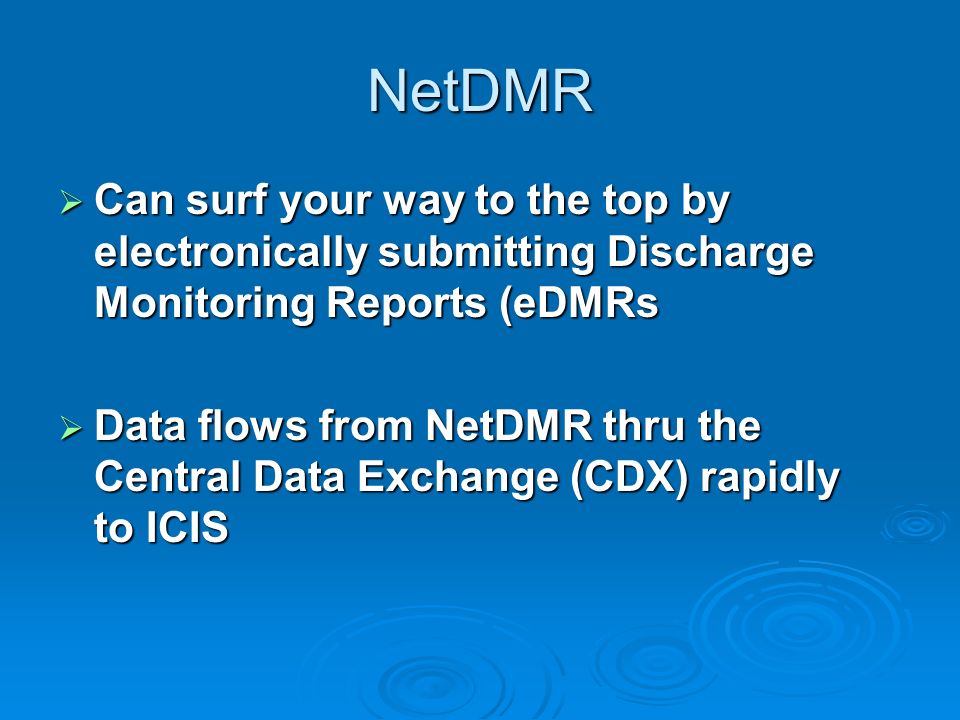 NetDMR

➢ Can surf your way to the top by electronically submitting Discharge Monitoring Reports (eDMRs

➢ Data flows from NetDMR thru the Central Data Exchange (CDX) rapidly to ICIS